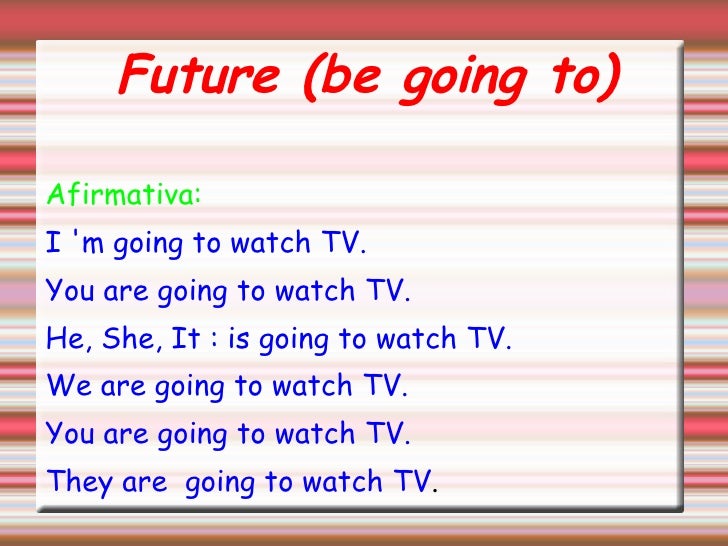 Future (be going to)

Afirmativa:

I 'm going to watch TV.

You are going to watch TV.

He, She, It : is going to watch TV.

We are going to watch TV.

You are going to watch TV.

They are going to watch TV.